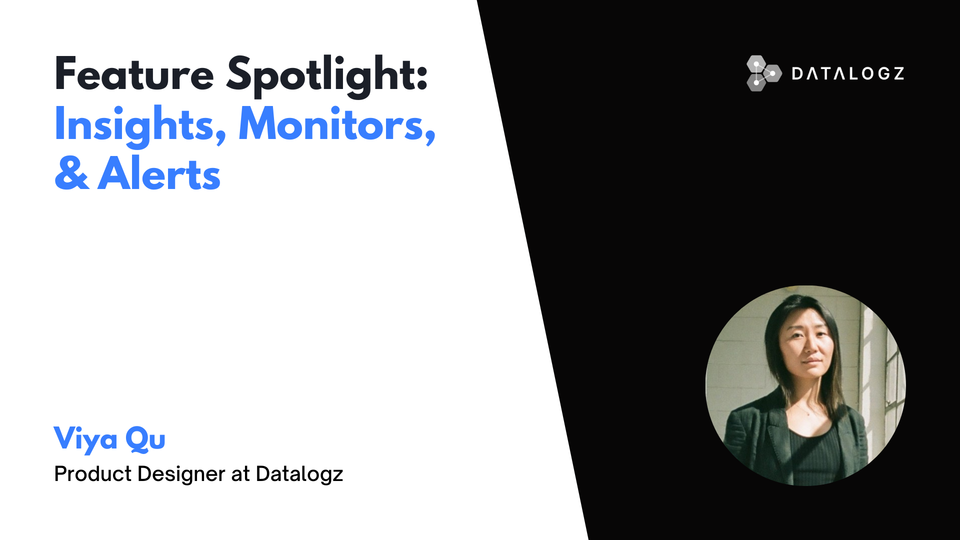 Feature Spotlight:
Insights, Monitors, & Alerts

DATALOGZ

Viya Qu
Product Designer at Datalogz